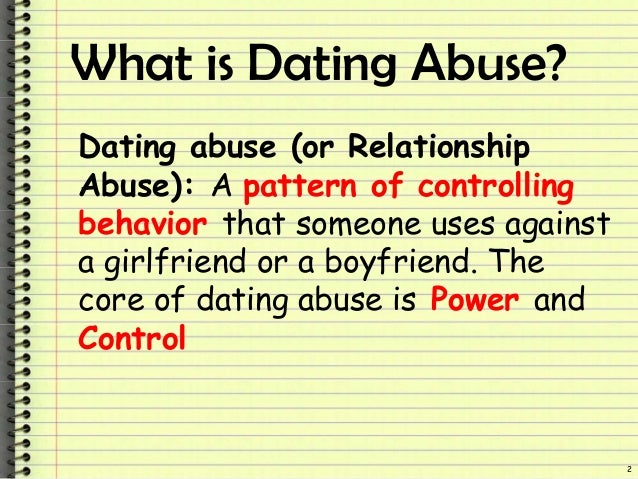 What is Dating Abuse?

Dating abuse (or Relationship Abuse): A pattern of controlling behavior that someone uses against a girlfriend or a boyfriend. The core of dating abuse is Power and Control

2